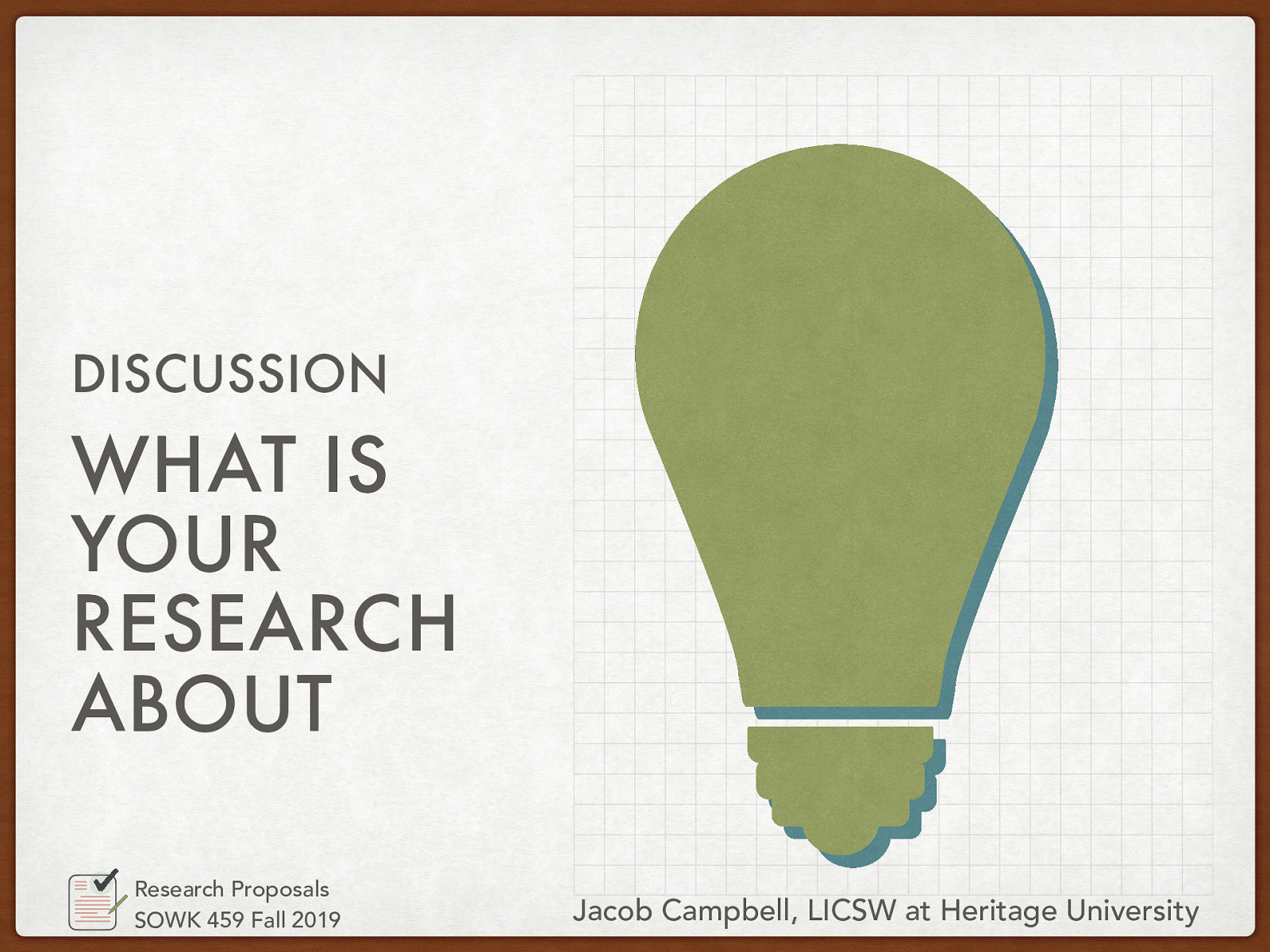 DISCUSSION

WHAT IS YOUR RESEARCH ABOUT

Research Proposals
SOWK 459 Fall 2019

Jacob Campbell, LICSW at Heritage University